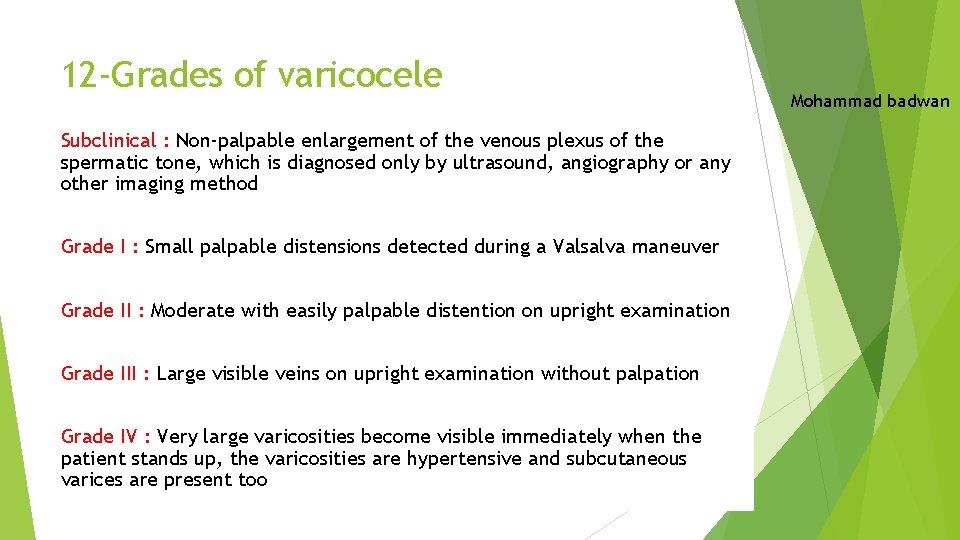 12-Grades of varicocele

Mohammad badwan

Subclinical : Non-palpable enlargement of the venous plexus of the spermatic tone, which is diagnosed only by ultrasound, angiography or any other imaging method

Grade I : Small palpable distensions detected during a Valsalva maneuver

Grade II : Moderate with easily palpable distention on upright examination

Grade III : Large visible veins on upright examination without palpation

Grade IV : Very large varicosities become visible immediately when the patient stands up, the varicosities are hypertensive and subcutaneous varices are present too